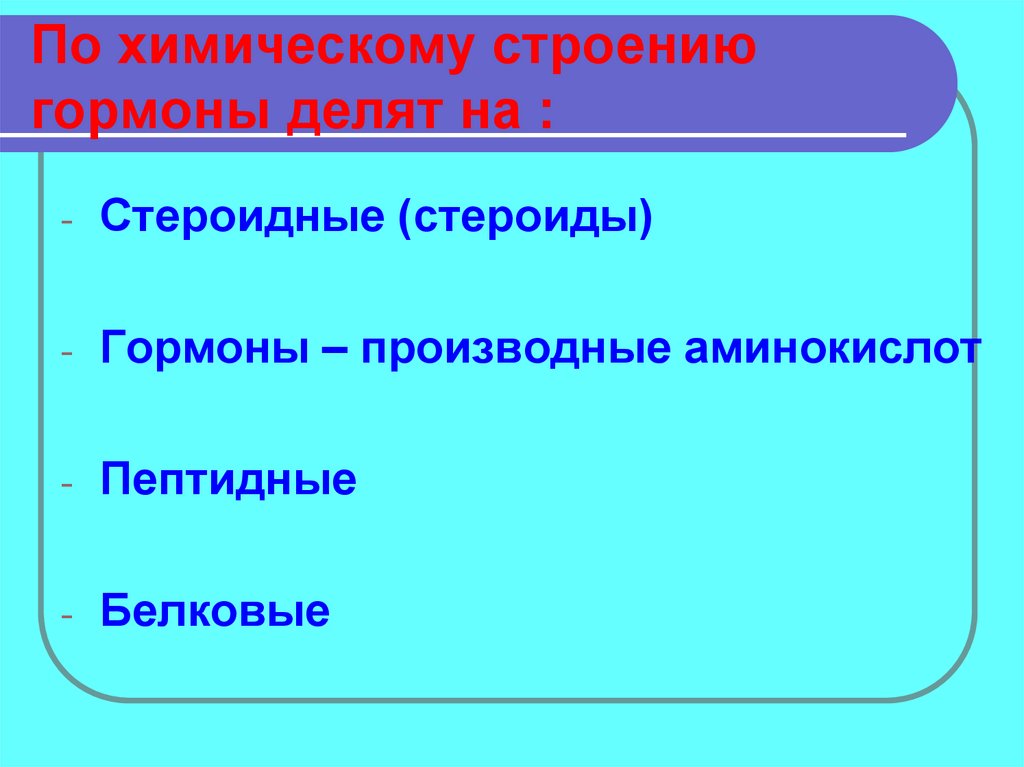 По химическому строению гормоны делят на :

- Стероидные (стероиды)

- Гормоны – производные аминокислот

- Пептидные

- Белковые